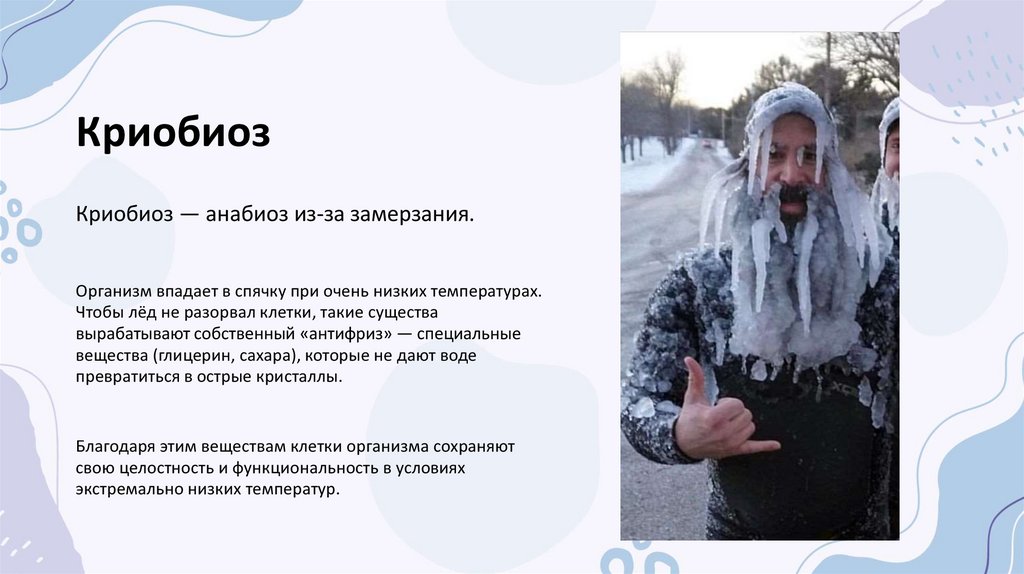 Криобиоз

Криобиоз — анабиоз из-за замерзания.

Организм впадает в спячку при очень низких температурах. Чтобы лёд не разорвал клетки, такие существа вырабатывают собственный «антифриз» — специальные вещества (глицерин, сахара), которые не дают воде превратиться в острые кристаллы.

Благодаря этим веществам клетки организма сохраняют свою целостность и функциональность в условиях экстремально низких температур.